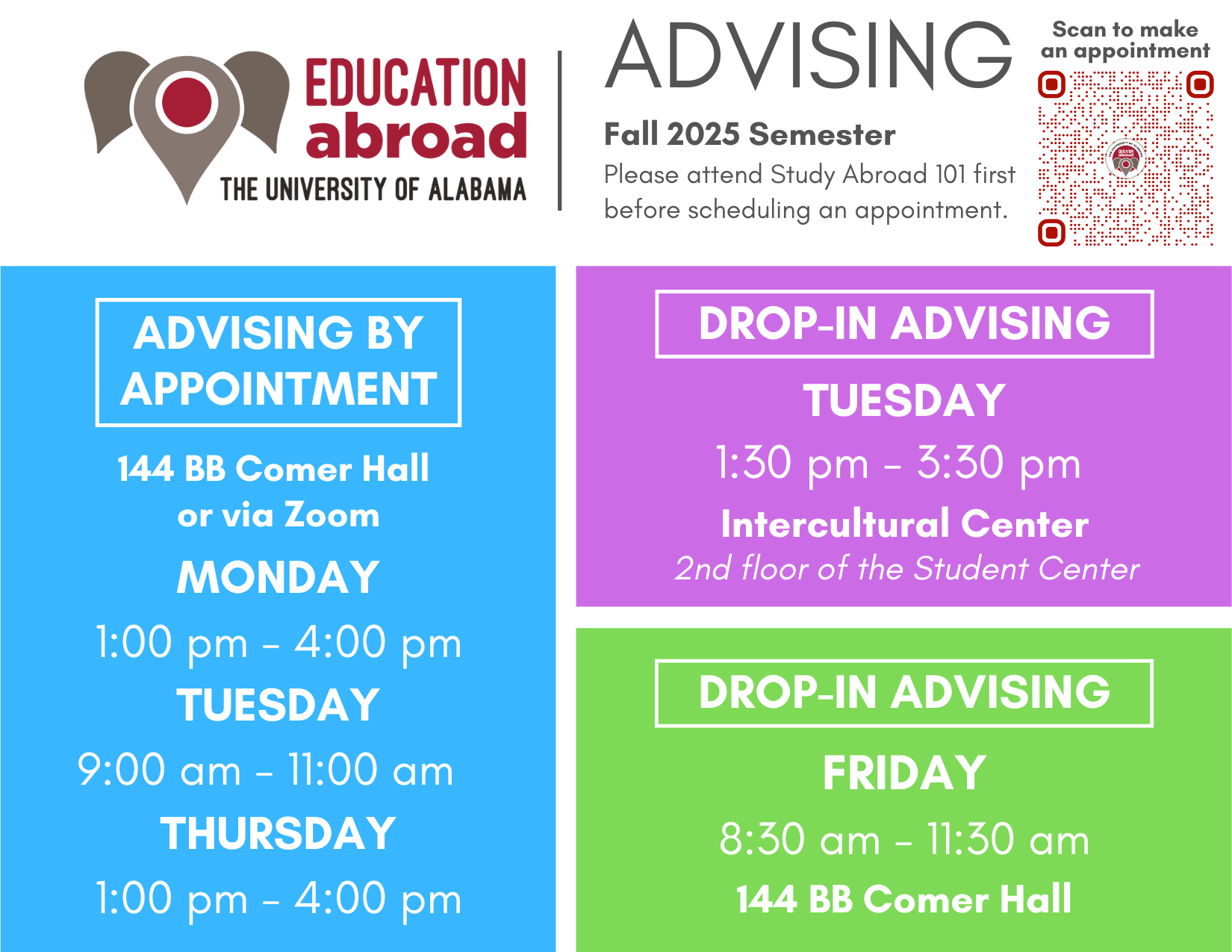 EDUCATION abroad
THE UNIVERSITY OF ALABAMA

ADVISING

Fall 2025 Semester

Please attend Study Abroad 101 first before scheduling an appointment.

Scan to make an appointment

ADVISING BY APPOINTMENT

144 BB Comer Hall or via Zoom

MONDAY

1:00 pm - 4:00 pm

TUESDAY

9:00 am - 11:00 am

THURSDAY

1:00 pm - 4:00 pm

DROP-IN ADVISING

TUESDAY

1:30 pm - 3:30 pm

Intercultural Center

2nd floor of the Student Center

DROP-IN ADVISING

FRIDAY

8:30 am - 11:30 am

144 BB Comer Hall